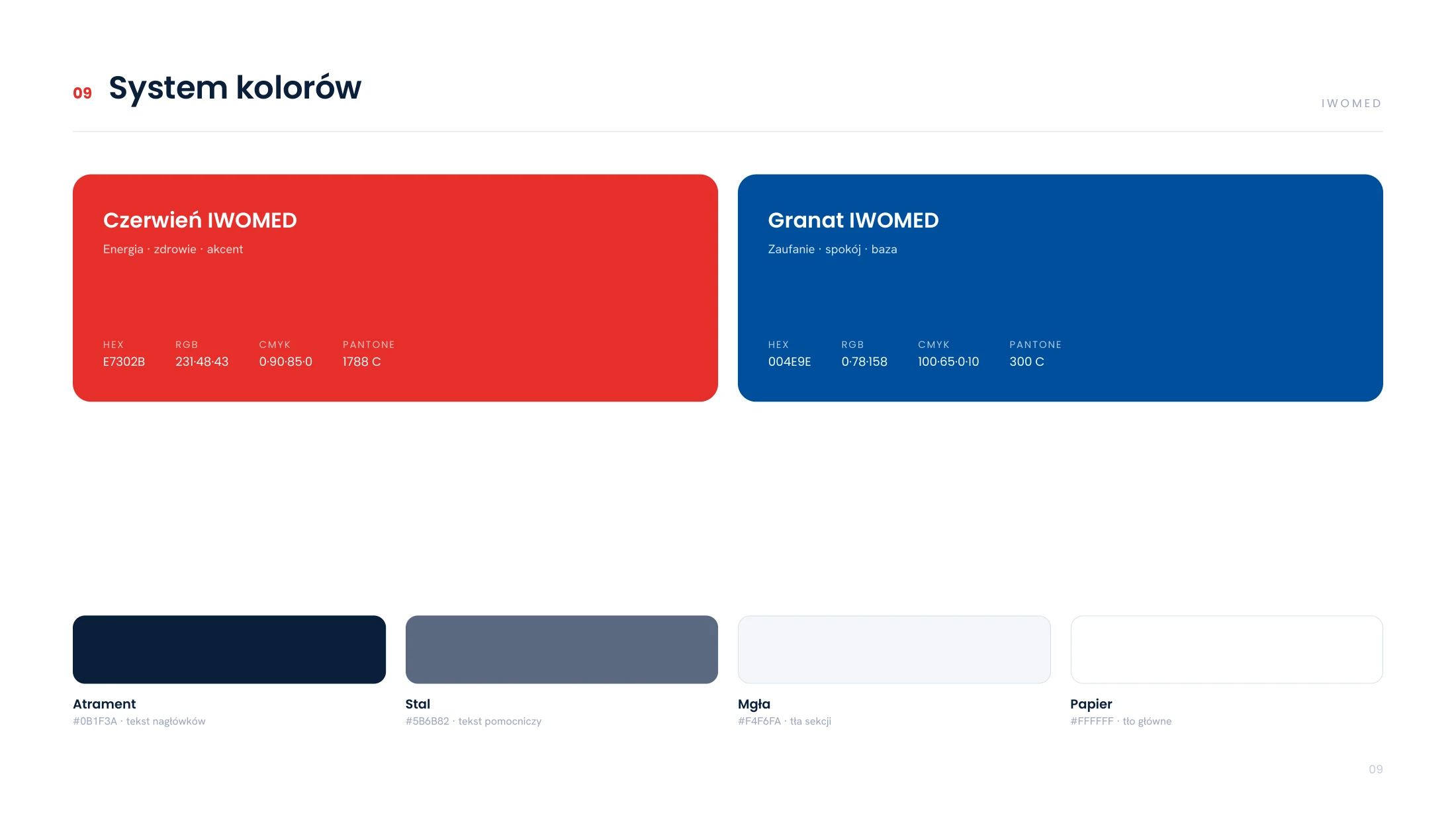 09 System kolorów

IWOMED

Czerwień IWOMED

Energia · zdrowie · akcent

HEX
E7302B

RGB
231·48·43

CMYK
0·90·85·0

PANTONE
1788 C

Granat IWOMED

Zaufanie · spokój · baza

HEX
004E9E

RGB
0·78·158

CMYK
100·65·0·10

PANTONE
300 C

Atrament
#0B1F3A · tekst nagłówków

Stal
#5B6B82 · tekst pomocniczy

Mgła
#F4F6FA · tła sekcji

Papier
#FFFFFF · tło główne

09